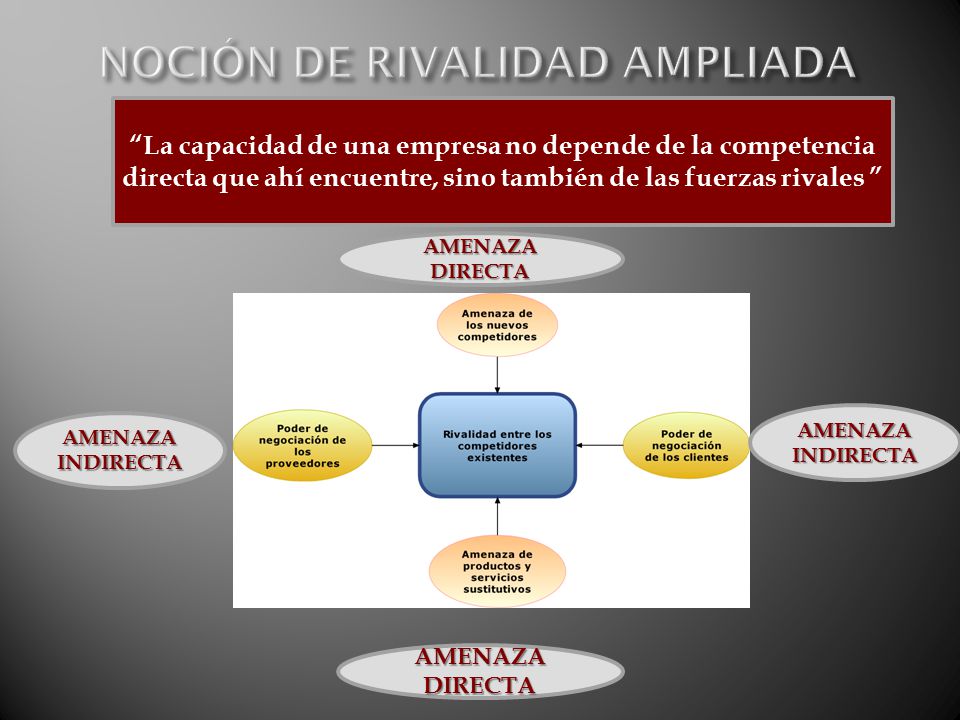 NOCIÓN DE RIVALIDAD AMPLIADA

“La capacidad de una empresa no depende de la competencia directa que ahí encuentre, sino también de las fuerzas rivales ”

AMENAZA DIRECTA

Amenaza de los nuevos competidores

AMENAZA INDIRECTA

Poder de negociación de los proveedores

Rivalidad entre los competidores existentes

Poder de negociación de los clientes

AMENAZA INDIRECTA

Amenaza de productos y servicios sustitutivos

AMENAZA DIRECTA